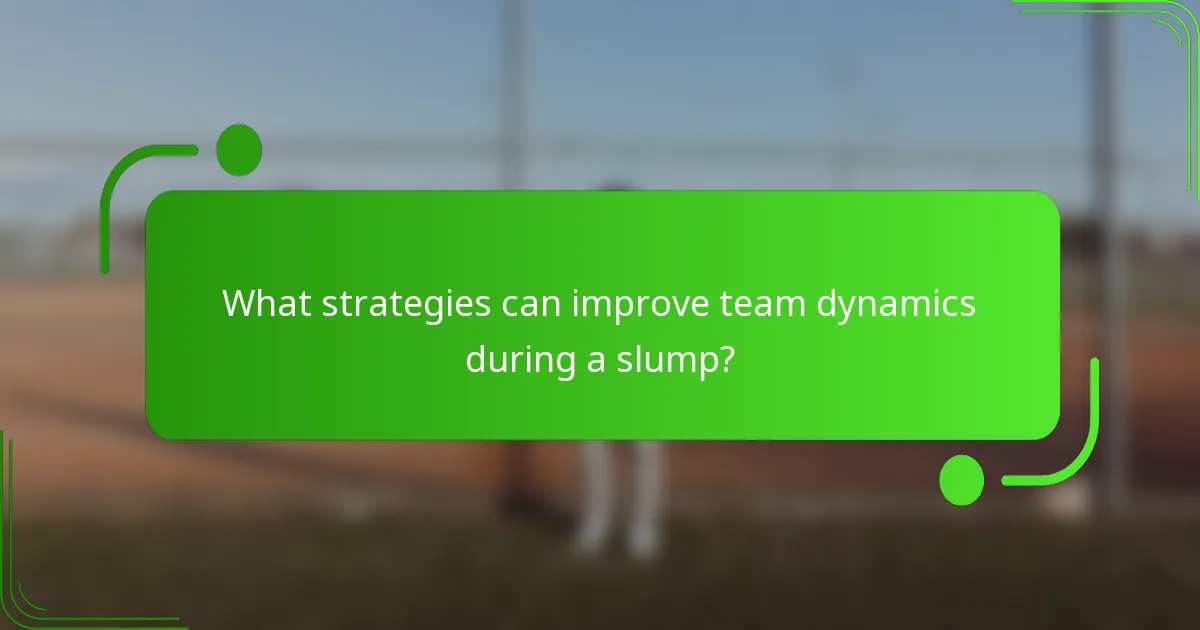 What strategies can improve team dynamics during a slump?